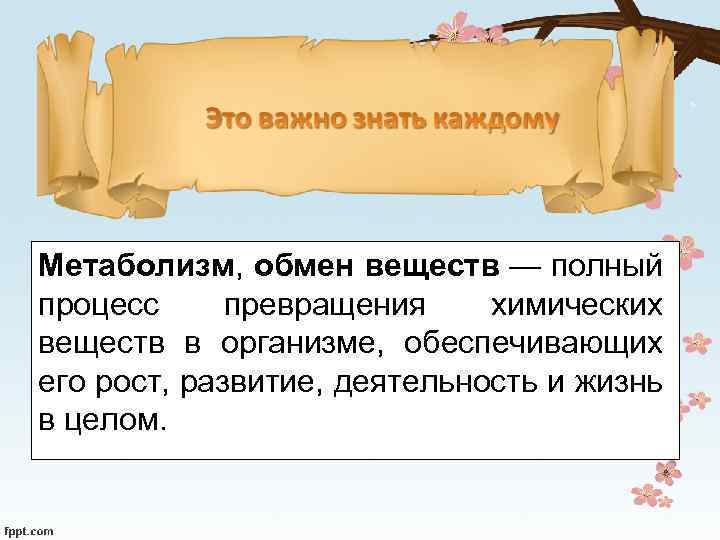 Это важно знать каждому

Метаболизм, обмен веществ — полный процесс превращения химических веществ в организме, обеспечивающих его рост, развитие, деятельность и жизнь в целом.

fppt.com